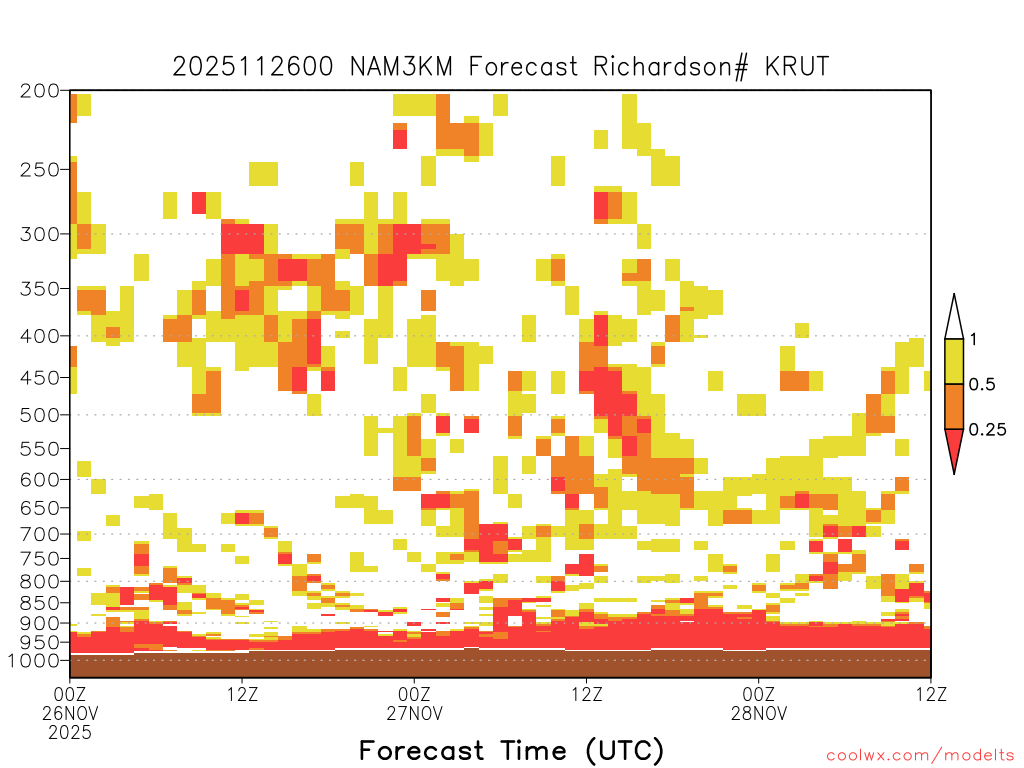 2025112600 NAM3KM Forecast Richardson# KRUT

200
250
300
350
400
450
500
550
600
650
700
750
800
850
900
950
1000

1
0.5
0.25

00Z 26NOV 2025
12Z
00Z 27NOV
12Z
00Z 28NOV
12Z

Forecast Time (UTC)

coolwx.com/modelts